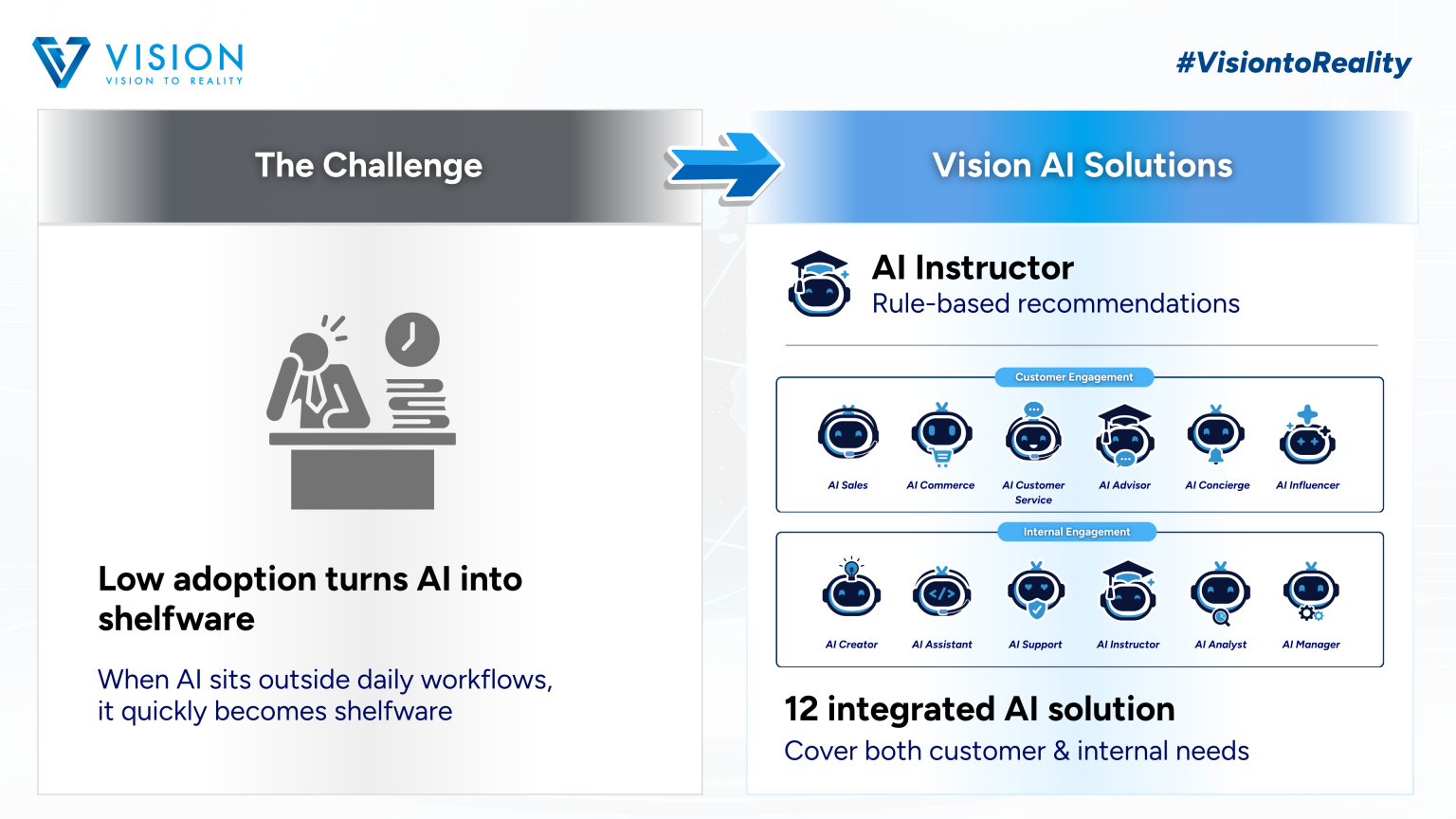 VISION
VISION TO REALITY

#VisiontoReality

The Challenge

Low adoption turns AI into shelfware

When AI sits outside daily workflows, it quickly becomes shelfware

Vision AI Solutions

AI Instructor
Rule-based recommendations

Customer Engagement

AI Sales
AI Commerce
AI Customer Service
AI Advisor
AI Concierge
AI Influencer

Internal Engagement

AI Creator
AI Assistant
AI Support
AI Instructor
AI Analyst
AI Manager

12 integrated AI solution
Cover both customer & internal needs